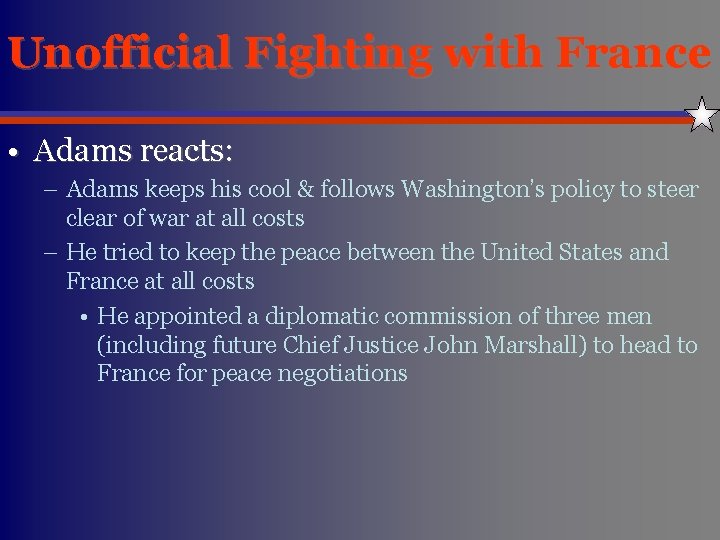 Unofficial Fighting with France

• Adams reacts:

– Adams keeps his cool & follows Washington's policy to steer clear of war at all costs

– He tried to keep the peace between the United States and France at all costs

• He appointed a diplomatic commission of three men (including future Chief Justice John Marshall) to head to France for peace negotiations